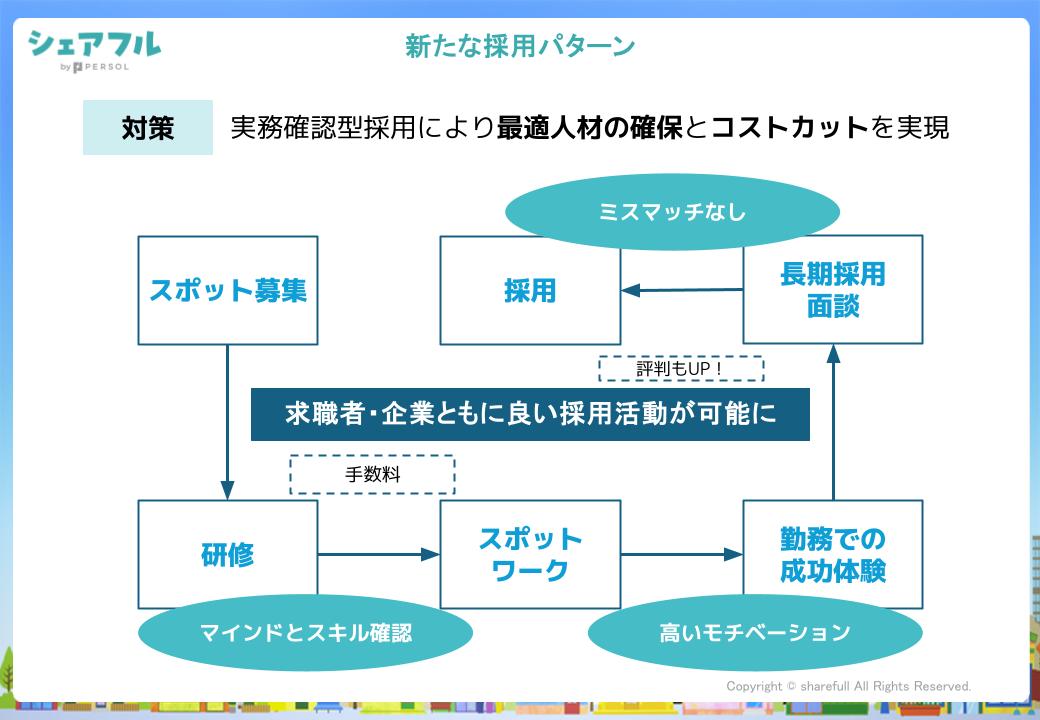 シェアフル
by PERSOL

新たな採用パターン

対策　実務確認型採用により最適人材の確保とコストカットを実現

ミスマッチなし

スポット募集

採用

長期採用面談

評判もUP！

求職者・企業ともに良い採用活動が可能に

手数料

研修

スポットワーク

勤務での成功体験

マインドとスキル確認

高いモチベーション

Copyright © sharefull All Rights Reserved.